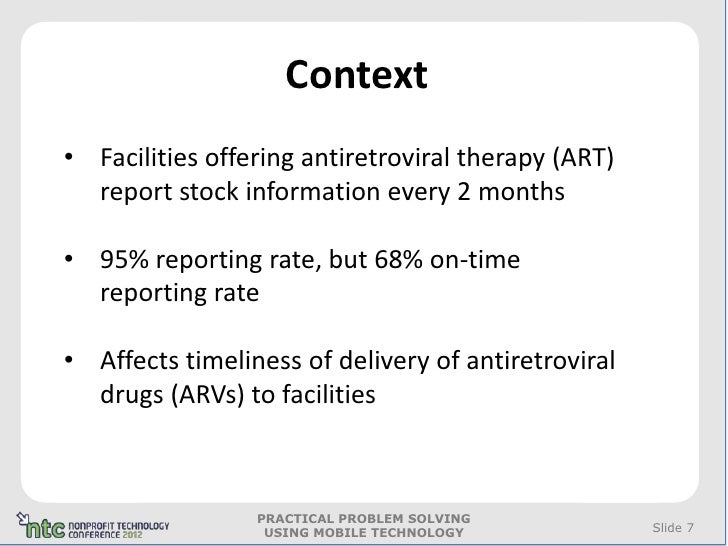 Context

• Facilities offering antiretroviral therapy (ART) report stock information every 2 months

• 95% reporting rate, but 68% on-time reporting rate

• Affects timeliness of delivery of antiretroviral drugs (ARVs) to facilities

ntc NONPROFIT TECHNOLOGY CONFERENCE 2012

PRACTICAL PROBLEM SOLVING USING MOBILE TECHNOLOGY

Slide 7